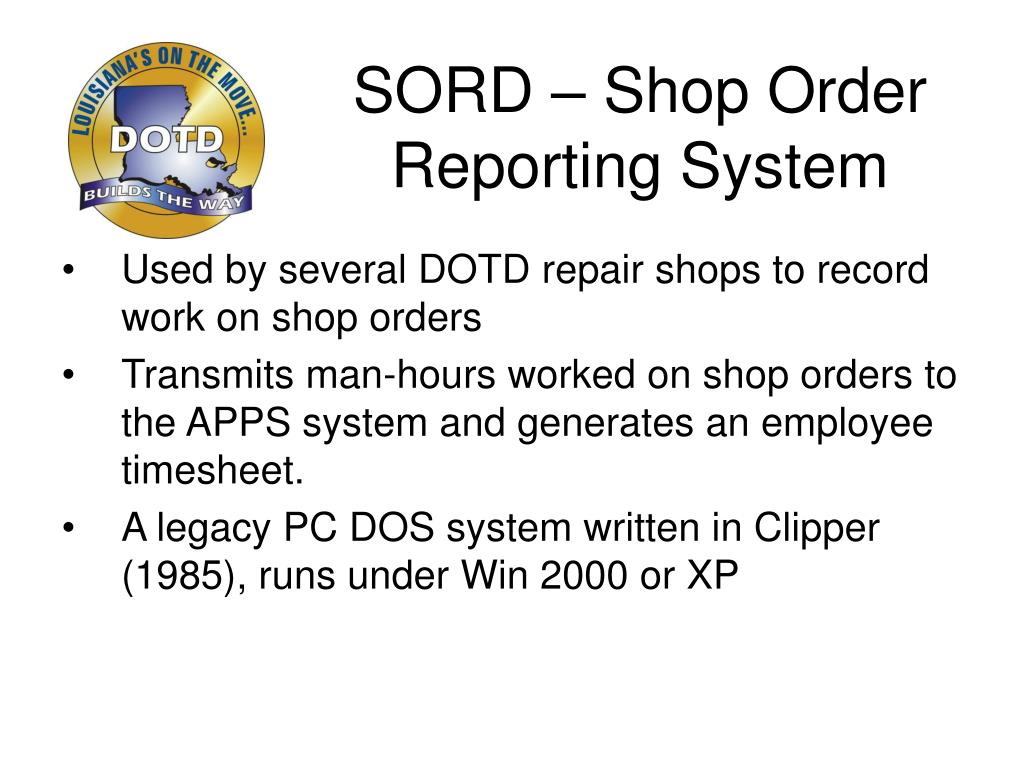 LOUISIANA'S ON THE MOVE...
DOTD
BUILDS THE WAY

SORD – Shop Order Reporting System

• Used by several DOTD repair shops to record work on shop orders
• Transmits man-hours worked on shop orders to the APPS system and generates an employee timesheet.
• A legacy PC DOS system written in Clipper (1985), runs under Win 2000 or XP